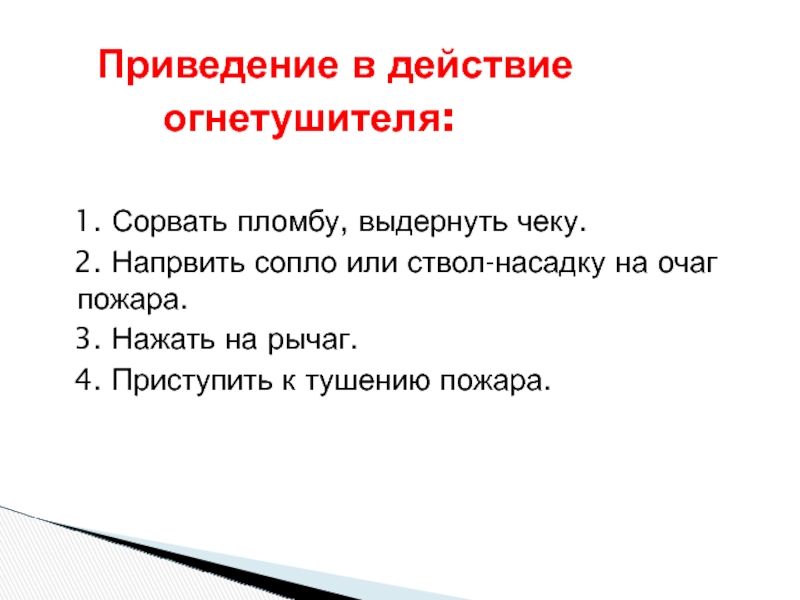 Приведение в действие огнетушителя:

1. Сорвать пломбу, выдернуть чеку.

2. Напрвить сопло или ствол-насадку на очаг пожара.

3. Нажать на рычаг.

4. Приступить к тушению пожара.